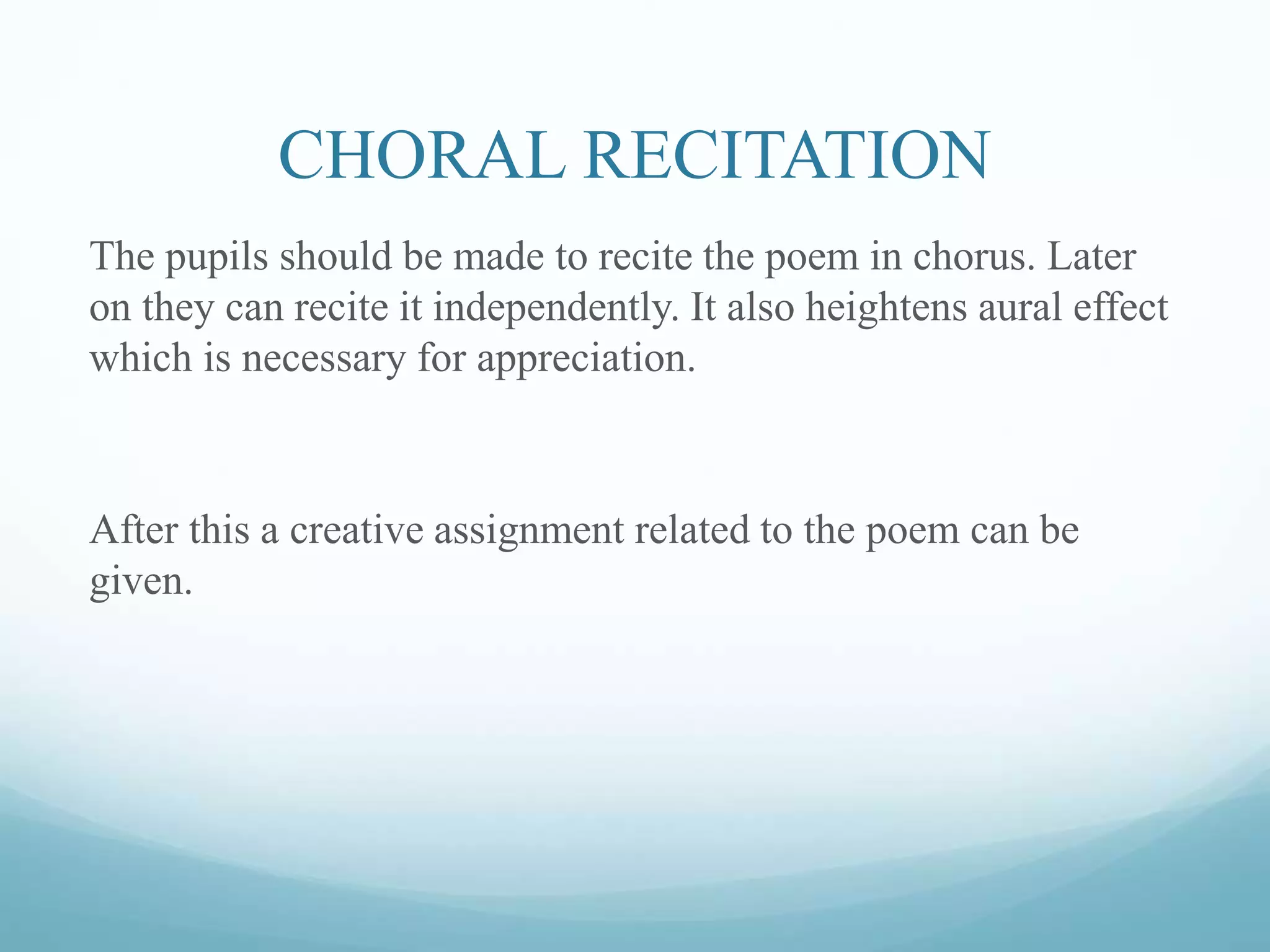 CHORAL RECITATION

The pupils should be made to recite the poem in chorus. Later on they can recite it independently. It also heightens aural effect which is necessary for appreciation.

After this a creative assignment related to the poem can be given.